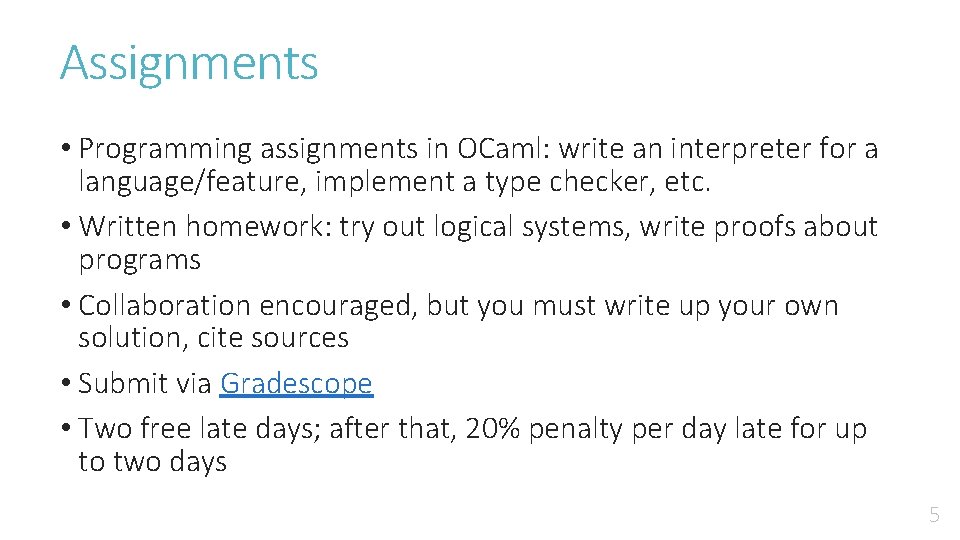 Assignments

• Programming assignments in OCaml: write an interpreter for a language/feature, implement a type checker, etc.

• Written homework: try out logical systems, write proofs about programs

• Collaboration encouraged, but you must write up your own solution, cite sources

• Submit via Gradescope

• Two free late days; after that, 20% penalty per day late for up to two days

5